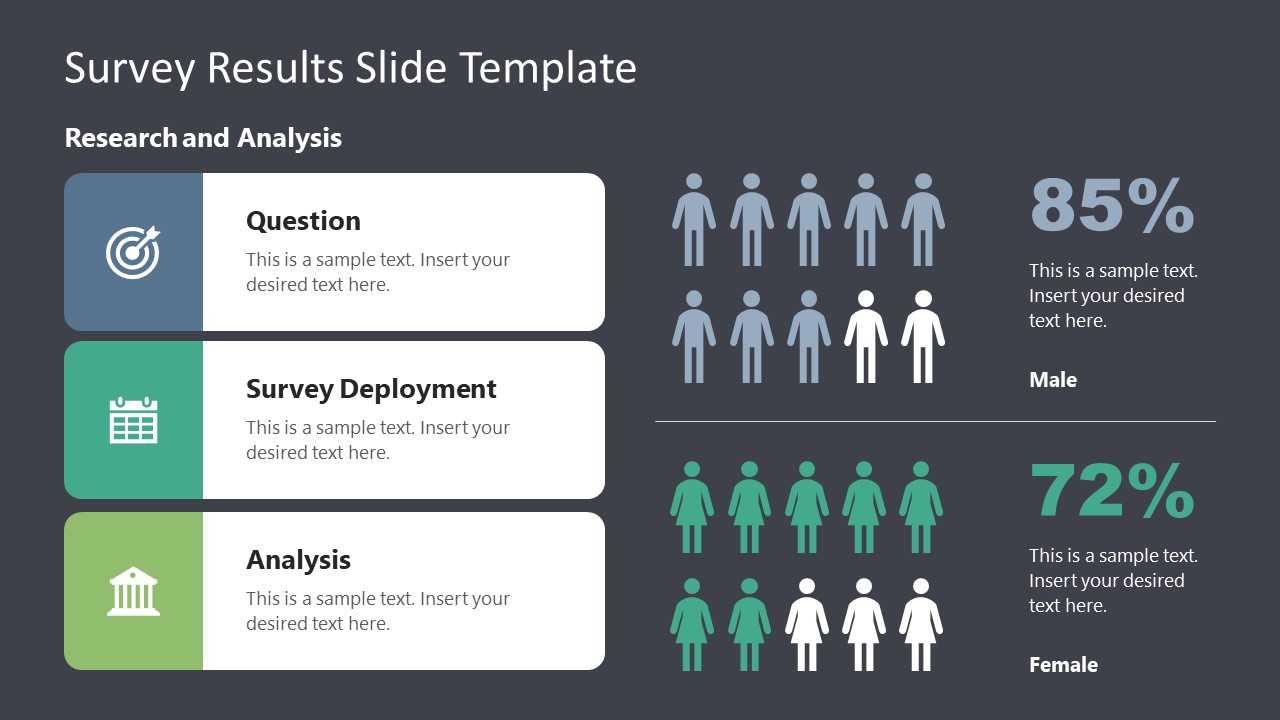 Survey Results Slide Template

Research and Analysis

Question
This is a sample text. Insert your desired text here.

Survey Deployment
This is a sample text. Insert your desired text here.

Analysis
This is a sample text. Insert your desired text here.

85%
This is a sample text. Insert your desired text here.

Male

72%
This is a sample text. Insert your desired text here.

Female